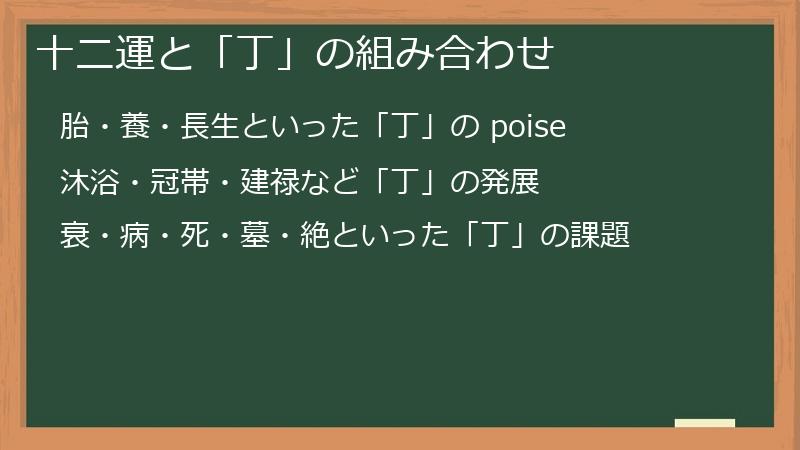 十二運と「丁」の組み合わせ

胎・養・長生といった「丁」の poise

沐浴・冠帯・建禄など「丁」の発展

衰・病・死・墓・絶といった「丁」の課題